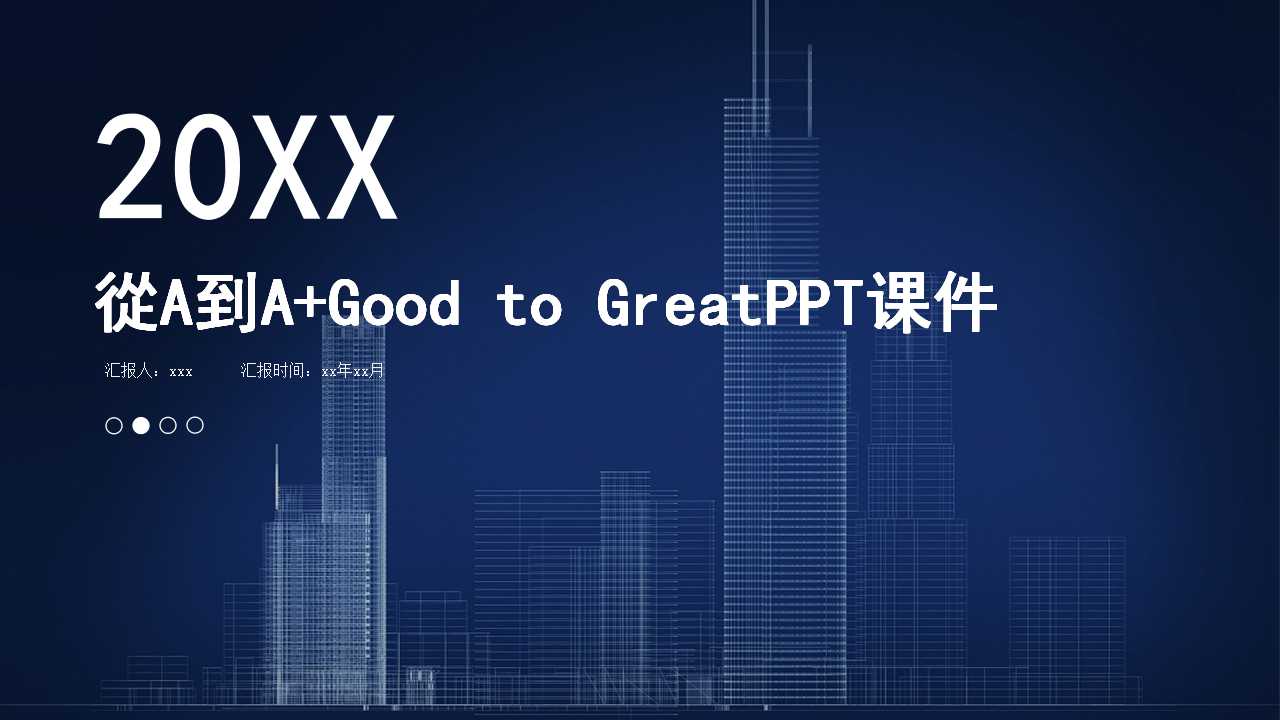 20XX

從A到A+Good to GreatPPT课件

汇报人：xxx　　汇报时间：xx年xx月